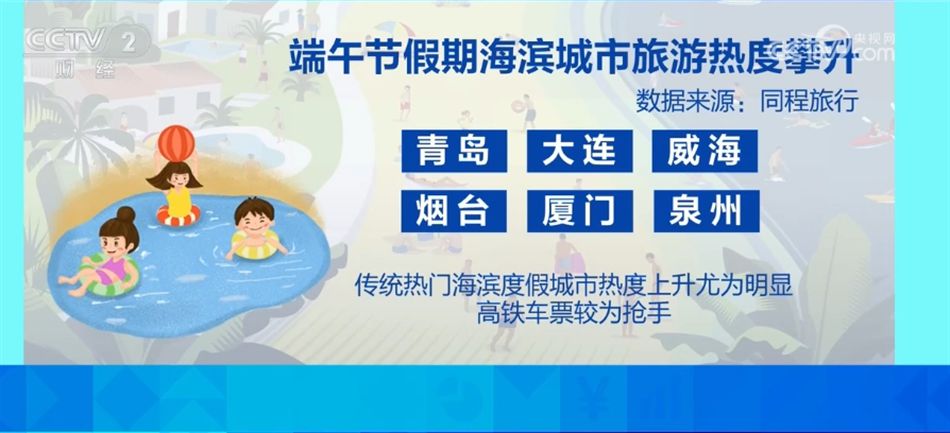 CCTV 2 财经

央视网 .com

端午节假期海滨城市旅游热度攀升

数据来源：同程旅行

青岛 大连 威海

烟台 厦门 泉州

传统热门海滨度假城市热度上升尤为明显
高铁车票较为抢手